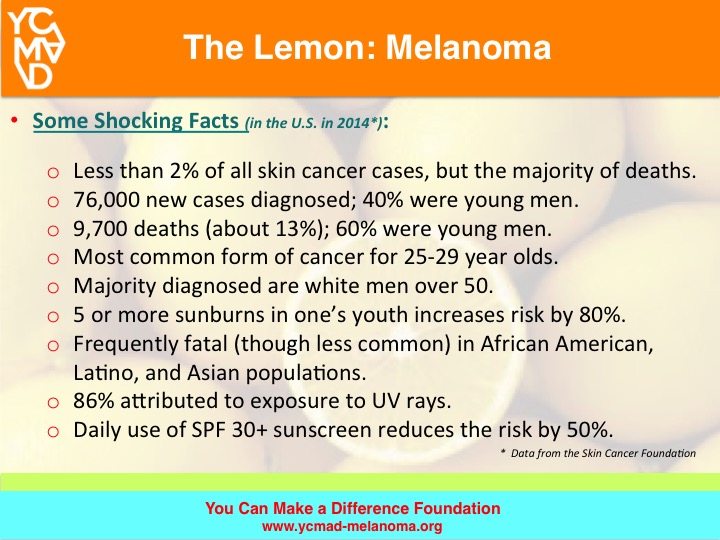 YCMAD

The Lemon: Melanoma

• Some Shocking Facts (in the U.S. in 2014*):

o Less than 2% of all skin cancer cases, but the majority of deaths.
o 76,000 new cases diagnosed; 40% were young men.
o 9,700 deaths (about 13%); 60% were young men.
o Most common form of cancer for 25-29 year olds.
o Majority diagnosed are white men over 50.
o 5 or more sunburns in one's youth increases risk by 80%.
o Frequently fatal (though less common) in African American, Latino, and Asian populations.
o 86% attributed to exposure to UV rays.
o Daily use of SPF 30+ sunscreen reduces the risk by 50%.

* Data from the Skin Cancer Foundation

You Can Make a Difference Foundation
www.ycmad-melanoma.org